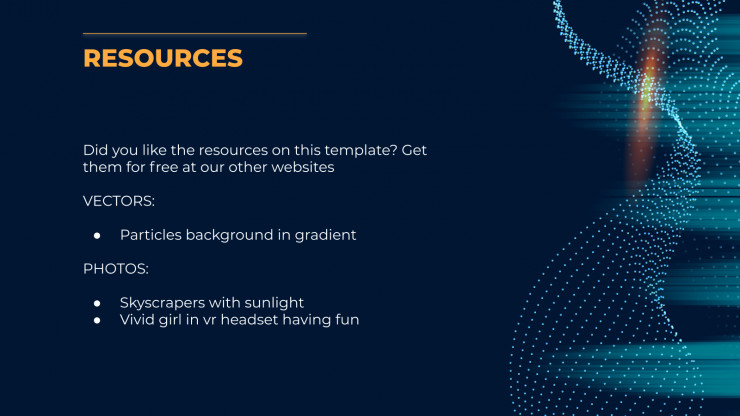 RESOURCES

Did you like the resources on this template? Get them for free at our other websites

VECTORS:

● Particles background in gradient

PHOTOS:

● Skyscrapers with sunlight
● Vivid girl in vr headset having fun